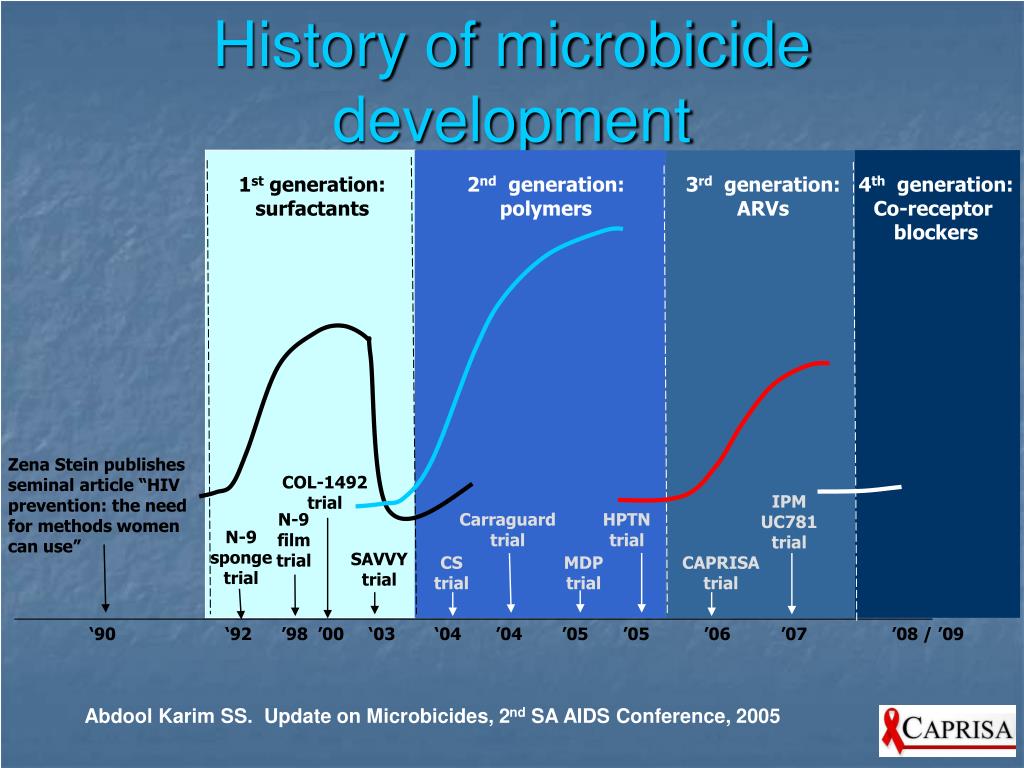 History of microbicide development

1$^{st}$ generation: surfactants

2$^{nd}$ generation: polymers

3$^{rd}$ generation: ARVs

4$^{th}$ generation: Co-receptor blockers

Zena Stein publishes seminal article “HIV prevention: the need for methods women can use”

N-9 sponge trial

N-9 film trial

COL-1492 trial

SAVVY trial

CS trial

Carraguard trial

MDP trial

HPTN trial

CAPRISA trial

IPM UC781 trial

‘90

‘92

’98

’00

‘03

‘04

’04

’05

’05

’06

’07

’08 / ’09

Abdool Karim SS. Update on Microbicides, 2$^{nd}$ SA AIDS Conference, 2005

CAPRISA